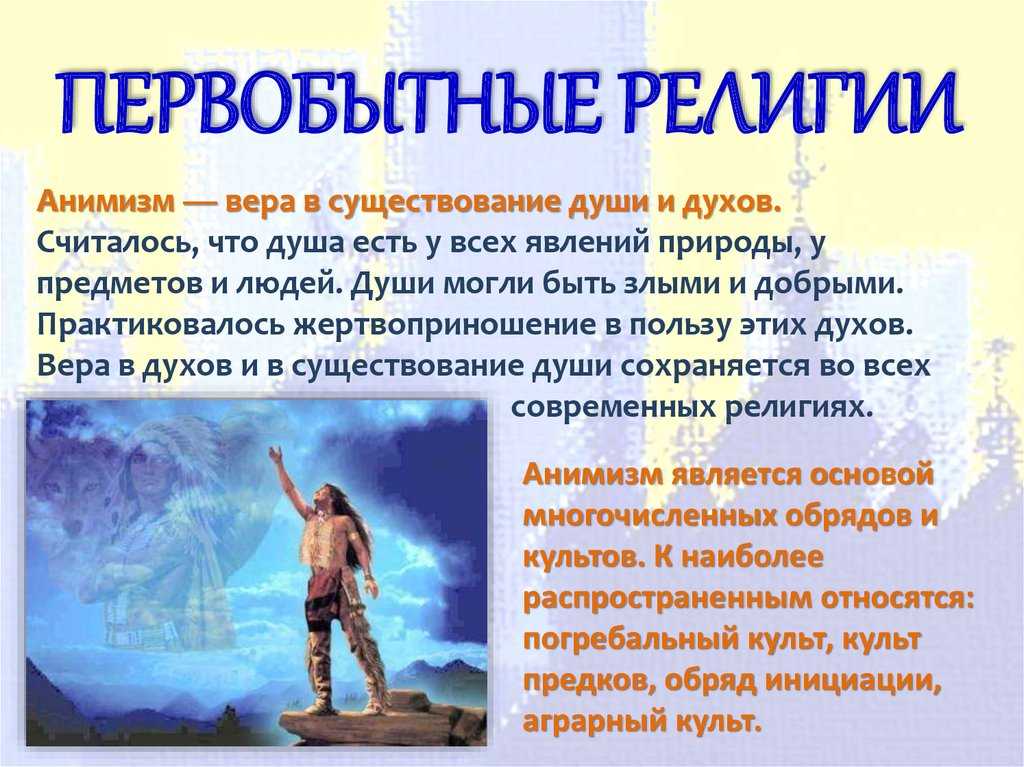 ПЕРВОБЫТНЫЕ РЕЛИГИИ

Анимизм — вера в существование души и духов. Считалось, что душа есть у всех явлений природы, у предметов и людей. Души могли быть злыми и добрыми. Практиковалось жертвоприношение в пользу этих духов. Вера в духов и в существование души сохраняется во всех современных религиях.

Анимизм является основой многочисленных обрядов и культов. К наиболее распространенным относятся: погребальный культ, культ предков, обряд инициации, аграрный культ.